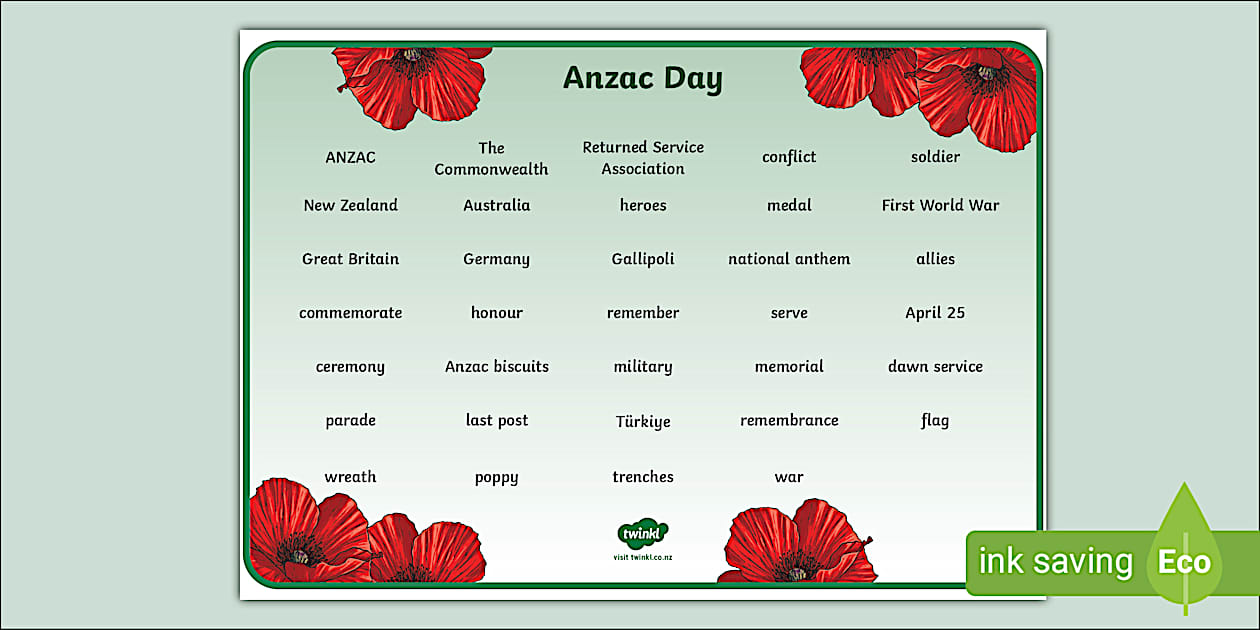 Anzac Day

| ANZAC | The Commonwealth | Returned Service Association | conflict | soldier |
|---|---|---|---|---|
| New Zealand | Australia | heroes | medal | First World War |
| Great Britain | Germany | Gallipoli | national anthem | allies |
| commemorate | honour | remember | serve | April 25 |
| ceremony | Anzac biscuits | military | memorial | dawn service |
| parade | last post | Türkiye | remembrance | flag |
| wreath | poppy | trenches | war | |

twinkl
visit twinkl.co.nz

ink saving Eco